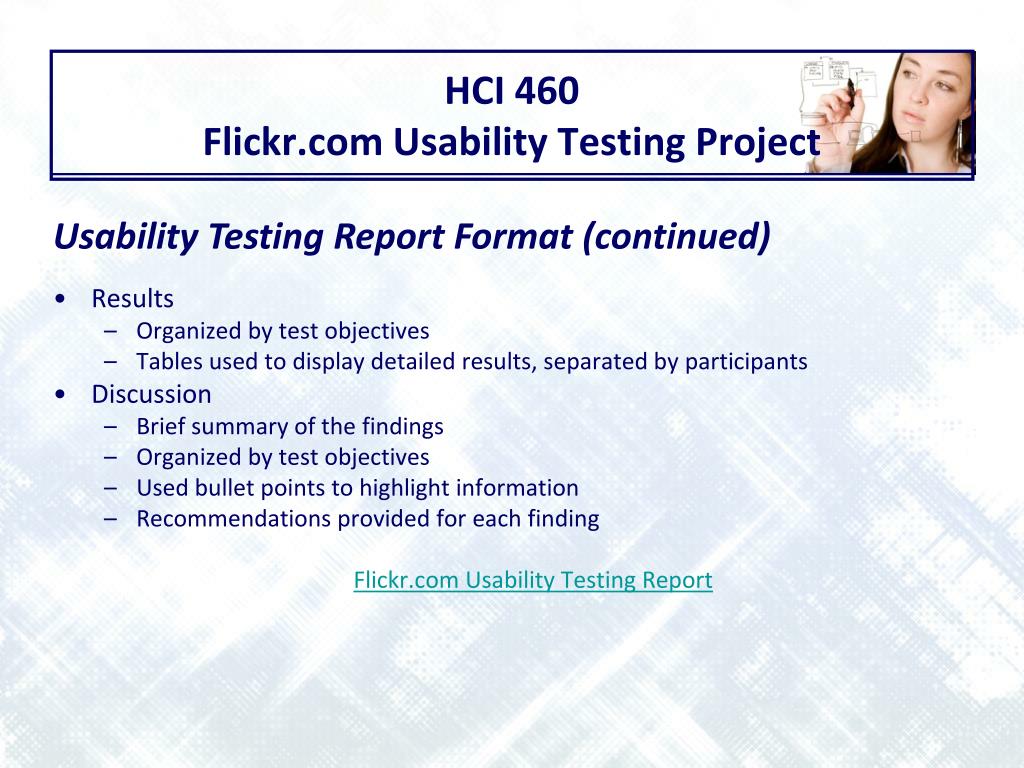 HCI 460
Flickr.com Usability Testing Project

Usability Testing Report Format (continued)

• Results
– Organized by test objectives
– Tables used to display detailed results, separated by participants
• Discussion
– Brief summary of the findings
– Organized by test objectives
– Used bullet points to highlight information
– Recommendations provided for each finding

Flickr.com Usability Testing Report